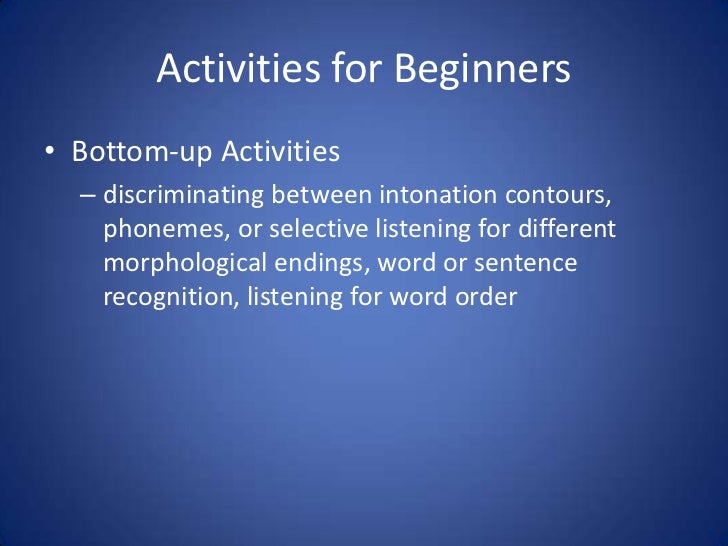 Activities for Beginners

• Bottom-up Activities
– discriminating between intonation contours, phonemes, or selective listening for different morphological endings, word or sentence recognition, listening for word order